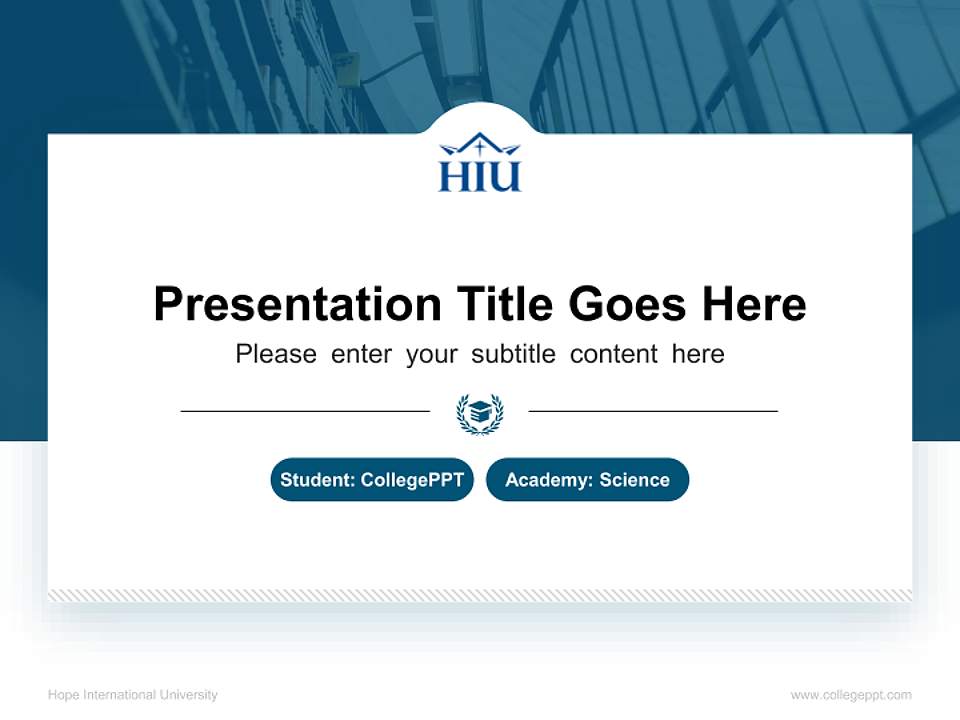 HIU

Presentation Title Goes Here

Please enter your subtitle content here

Student: CollegePPT

Academy: Science

Hope International University

www.collegeppt.com